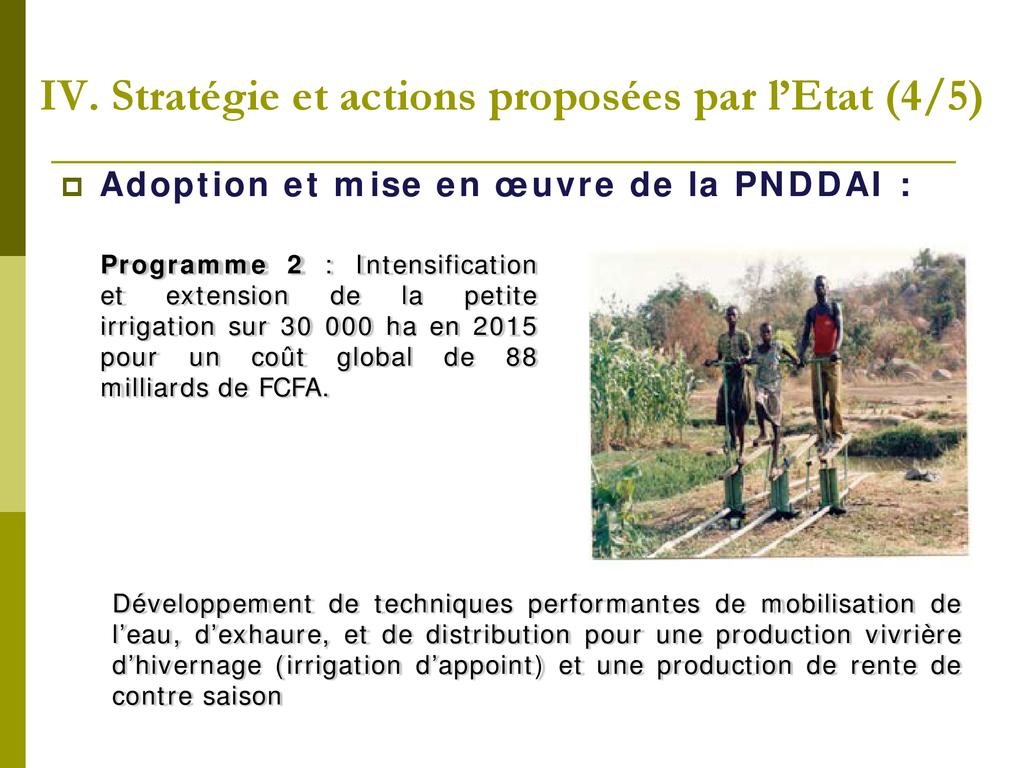 IV. Stratégie et actions proposées par l'Etat (4/5)

Adoption et mise en œuvre de la PNDDAI :

Programme 2 : Intensification et extension de la petite irrigation sur 30 000 ha en 2015 pour un coût global de 88 milliards de FCFA.

Développement de techniques performantes de mobilisation de l'eau, d'exhaure, et de distribution pour une production vivrière d'hivernage (irrigation d'appoint) et une production de rente de contre saison